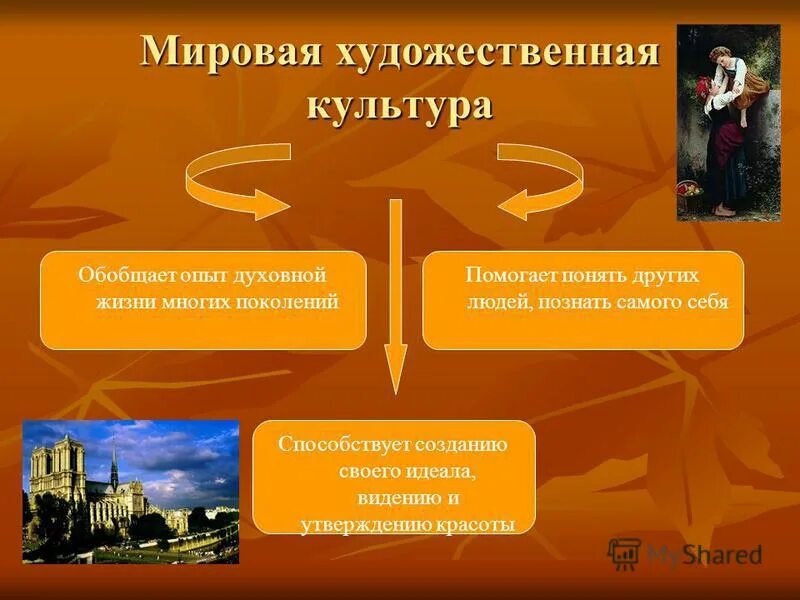 Мировая художественная культура

Обобщает опыт духовной жизни многих поколений

Помогает понять других людей, познать самого себя

Способствует созданию своего идеала, видению и утверждению красоты

MyShared